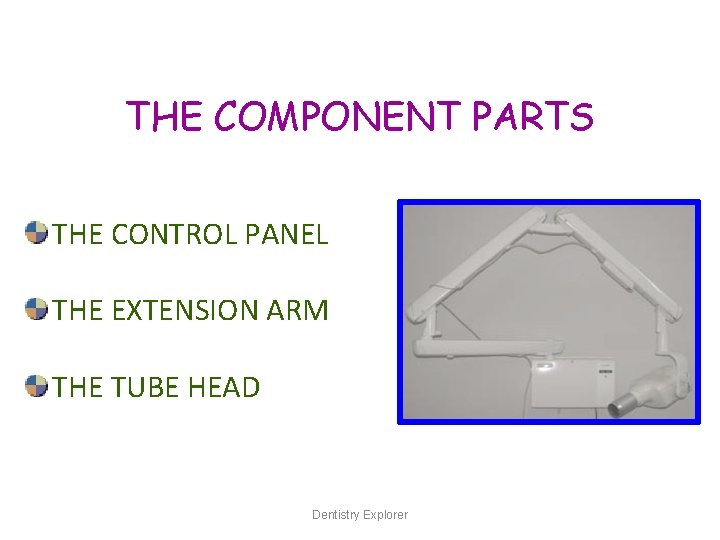 THE COMPONENT PARTS

THE CONTROL PANEL

THE EXTENSION ARM

THE TUBE HEAD

Dentistry Explorer